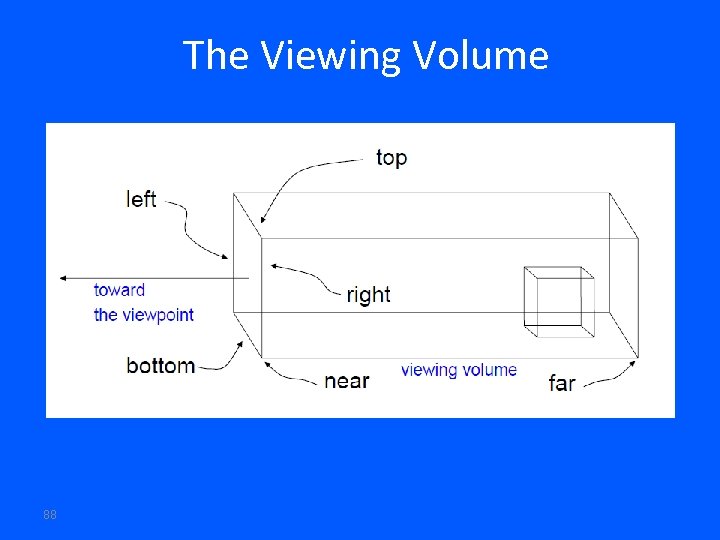 The Viewing Volume

top
left
toward
the viewpoint
right
bottom
near
viewing volume
far

88